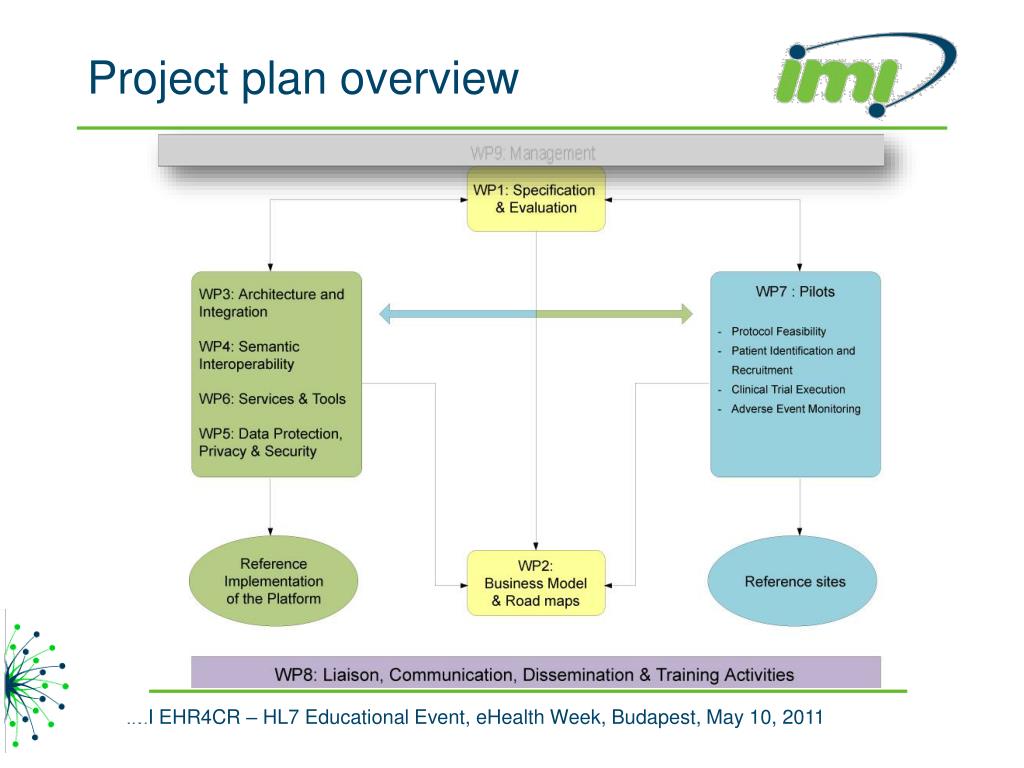 Project plan overview

imi

WP9: Management

WP1: Specification & Evaluation

WP3: Architecture and Integration

WP4: Semantic Interoperability

WP6: Services & Tools

WP5: Data Protection, Privacy & Security

WP7 : Pilots

- Protocol Feasibility
- Patient Identification and Recruitment
- Clinical Trial Execution
- Adverse Event Monitoring

Reference Implementation of the Platform

WP2: Business Model & Road maps

Reference sites

WP8: Liaison, Communication, Dissemination & Training Activities

....I EHR4CR – HL7 Educational Event, eHealth Week, Budapest, May 10, 2011